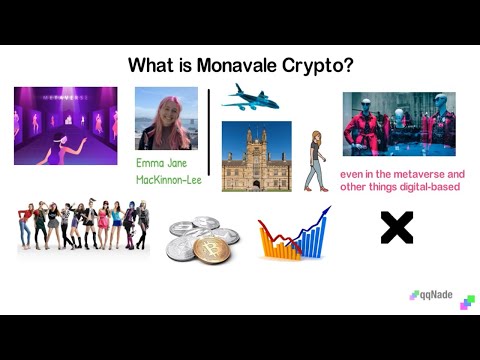 What is Monavale Crypto?

METAVERSE

Emma Jane MacKinnon-Lee

even in the metaverse and other things digital-based

qqNade